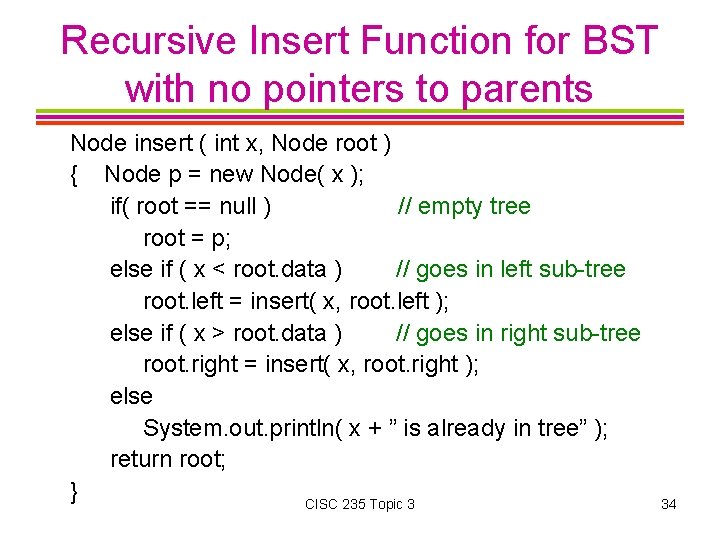 Recursive Insert Function for BST with no pointers to parents

Node insert ( int x, Node root )
{ Node p = new Node( x );
if( root == null ) // empty tree
root = p;
else if ( x < root.data ) // goes in left sub-tree
root.left = insert( x, root.left );
else if ( x > root.data ) // goes in right sub-tree
root.right = insert( x, root.right );
else
System.out.println( x + ” is already in tree” );
return root;
}

CISC 235 Topic 3

34